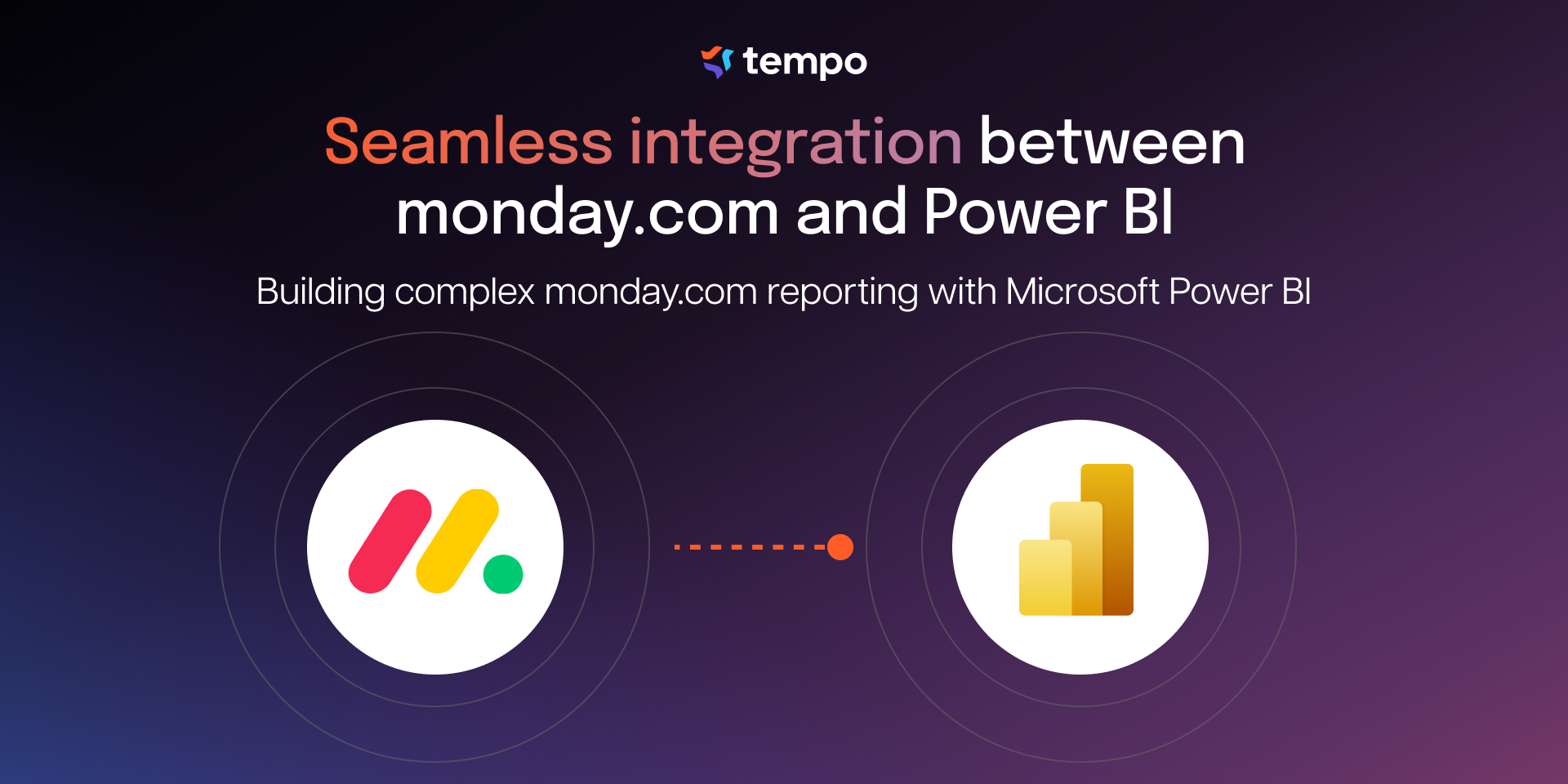 tempo

Seamless integration between monday.com and Power BI

Building complex monday.com reporting with Microsoft Power BI